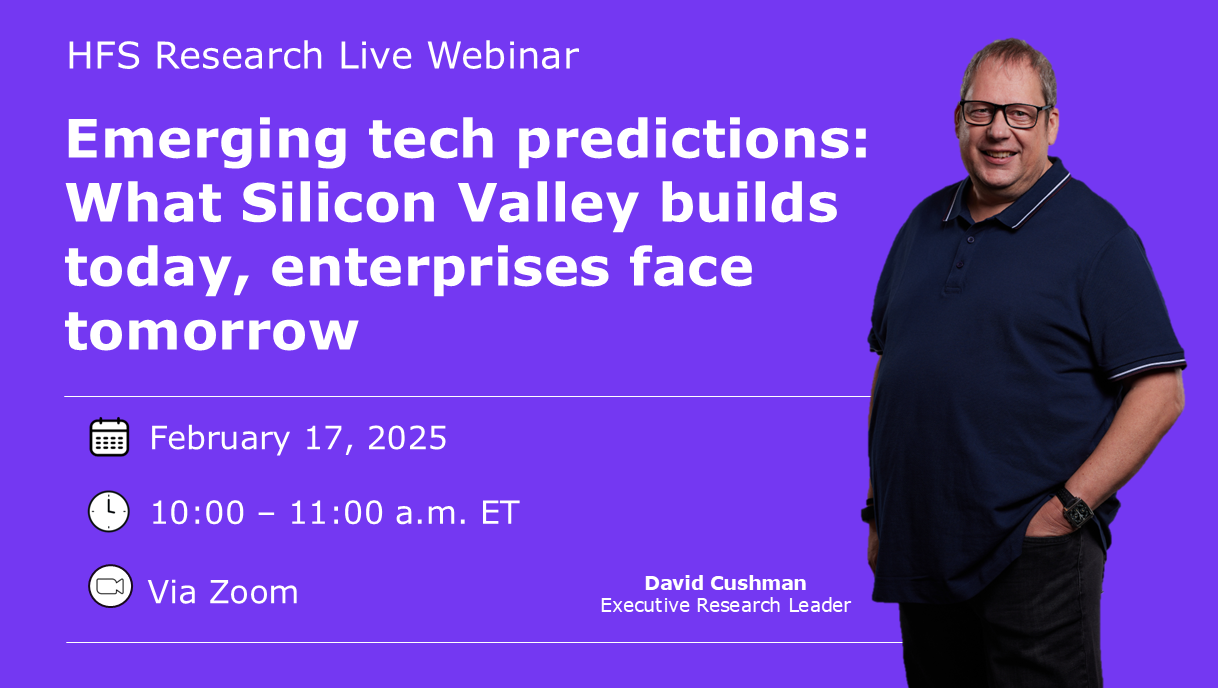 HFS Research Live Webinar

Emerging tech predictions: What Silicon Valley builds today, enterprises face tomorrow

February 17, 2025

10:00 – 11:00 a.m. ET

Via Zoom

David Cushman
Executive Research Leader